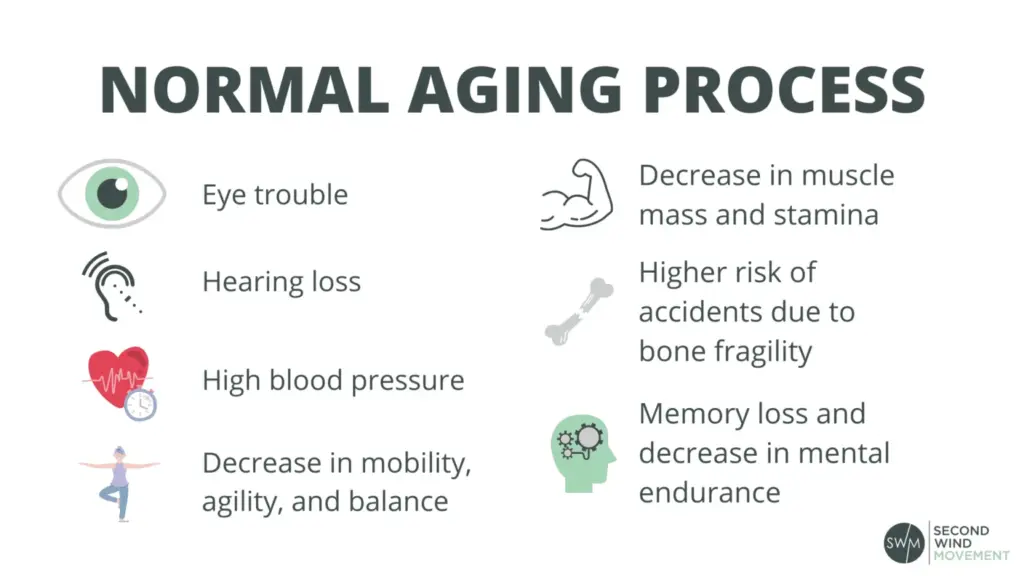 NORMAL AGING PROCESS

Eye trouble

Hearing loss

High blood pressure

Decrease in mobility, agility, and balance

Decrease in muscle mass and stamina

Higher risk of accidents due to bone fragility

Memory loss and decrease in mental endurance

SWM SECOND WIND MOVEMENT